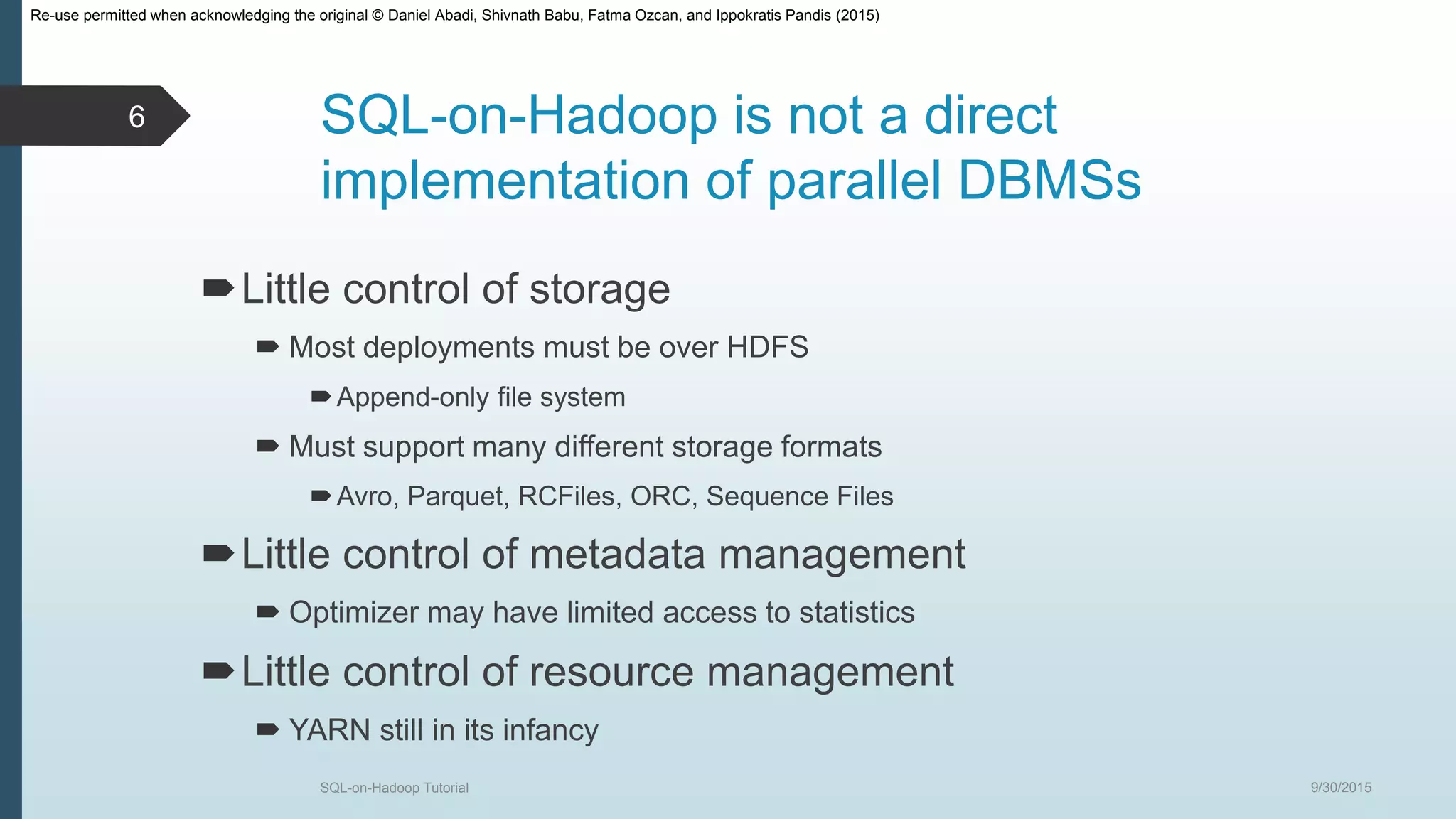 Re-use permitted when acknowledging the original © Daniel Abadi, Shivnath Babu, Fatma Ozcan, and Ippokratis Pandis (2015)

6

SQL-on-Hadoop is not a direct implementation of parallel DBMSs

Little control of storage

Most deployments must be over HDFS

Append-only file system

Must support many different storage formats

Avro, Parquet, RCFiles, ORC, Sequence Files

Little control of metadata management

Optimizer may have limited access to statistics

Little control of resource management

YARN still in its infancy

SQL-on-Hadoop Tutorial

9/30/2015